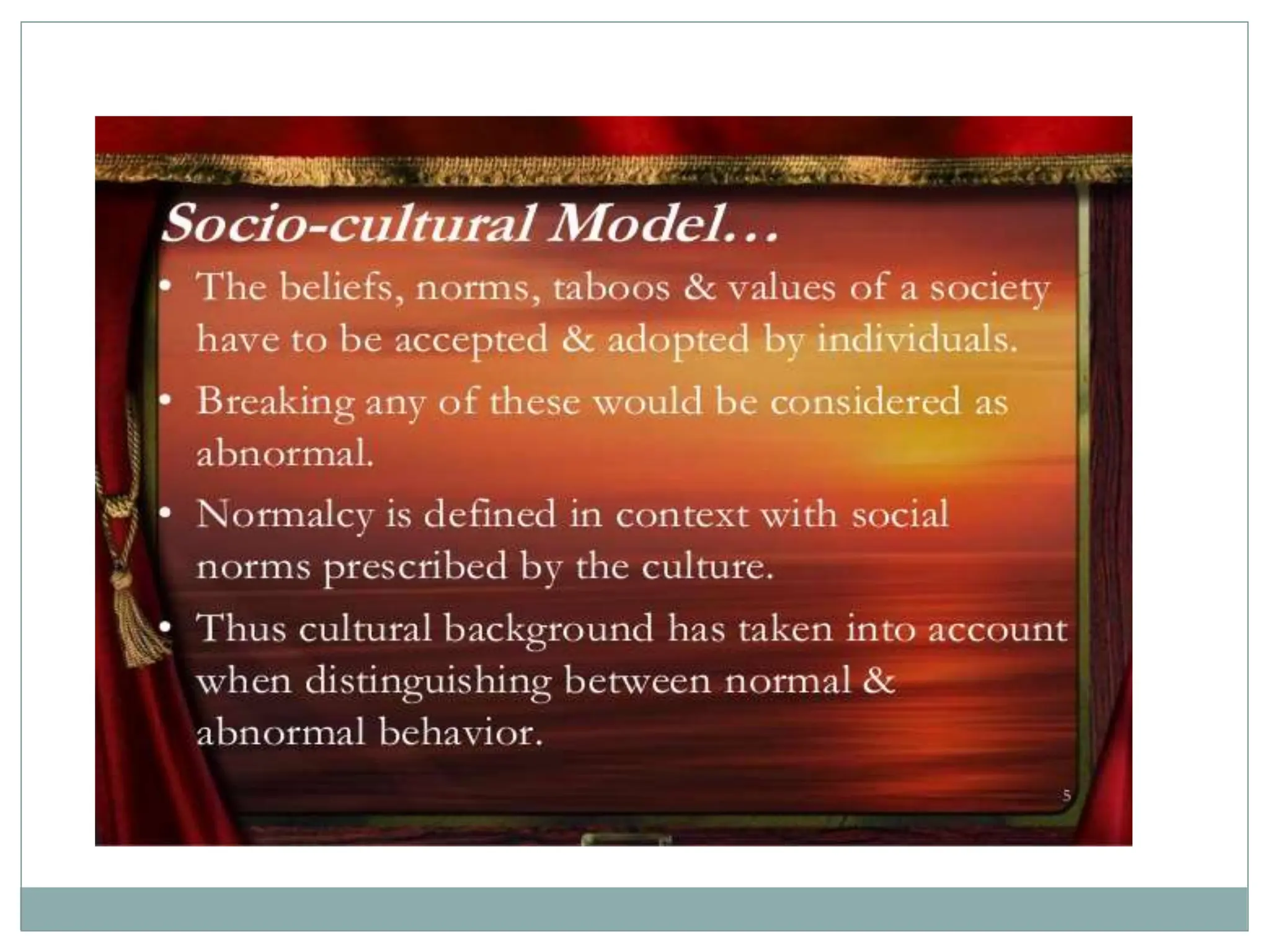 Socio-cultural Model…

• The beliefs, norms, taboos & values of a society have to be accepted & adopted by individuals.

• Breaking any of these would be considered as abnormal.

• Normalcy is defined in context with social norms prescribed by the culture.

• Thus cultural background has taken into account when distinguishing between normal & abnormal behavior.

5